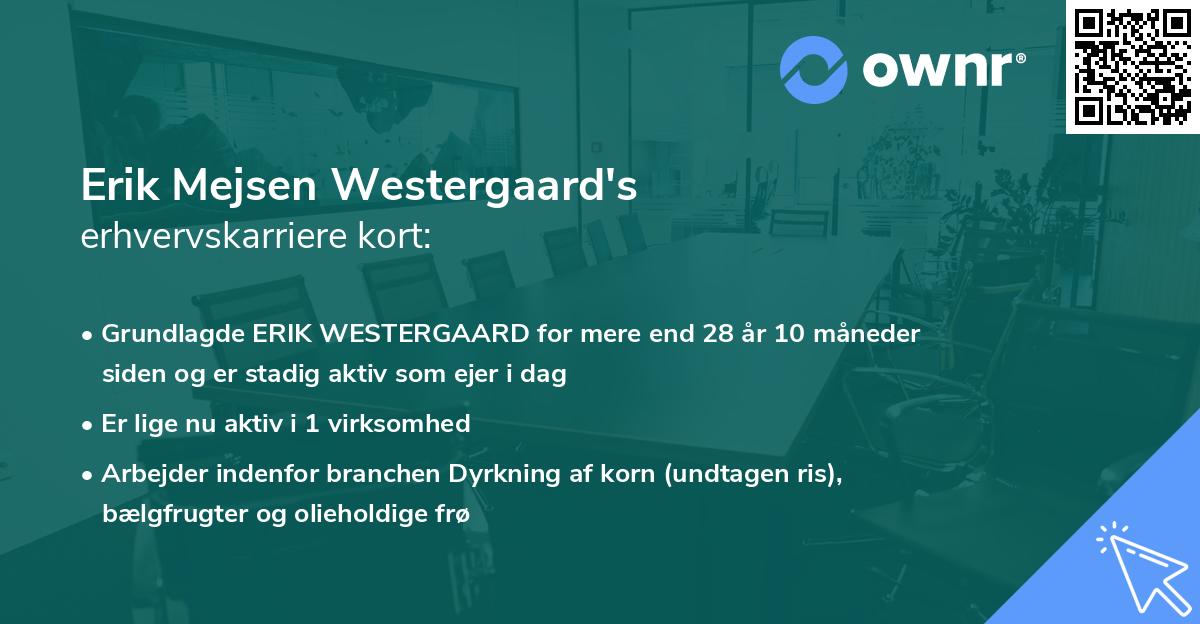 ownr®

Erik Mejsen Westergaard's
erhvervskarriere kort:

• Grundlagde ERIK WESTERGAARD for mere end 28 år 10 måneder siden og er stadig aktiv som ejer i dag

• Er lige nu aktiv i 1 virksomhed

• Arbejder indenfor branchen Dyrkning af korn (undtagen ris), bælgfrugter og olieholdige frø